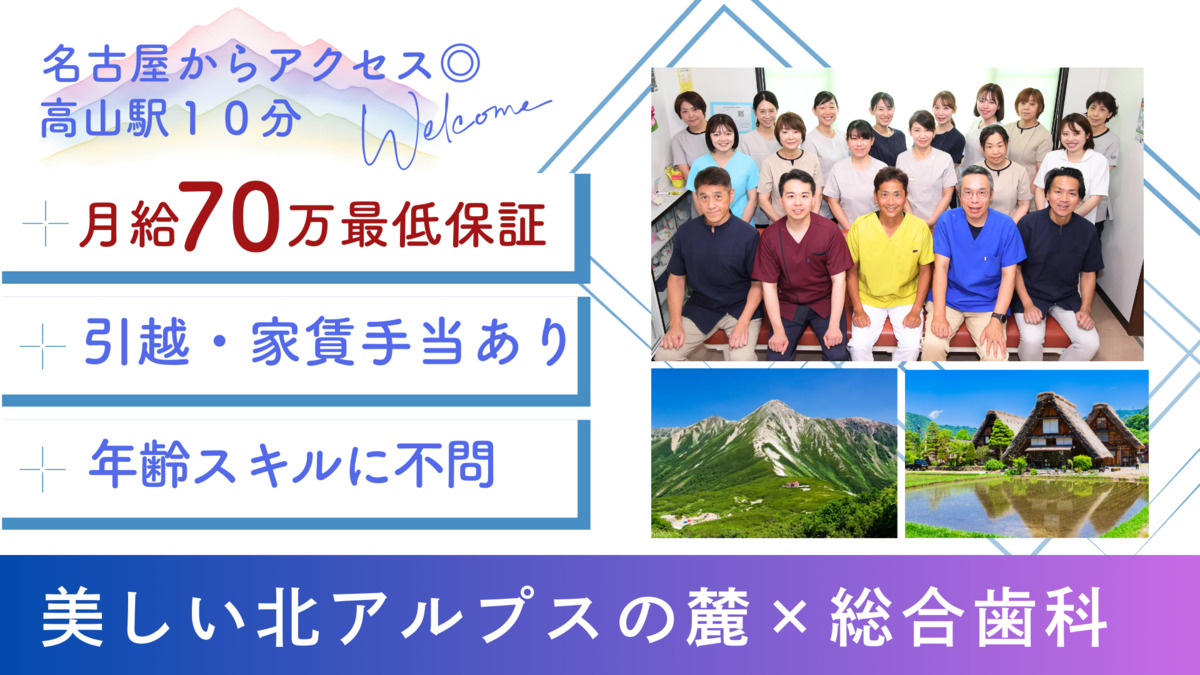 名古屋からアクセス◎
高山駅１０分

Welcome

月給70万最低保証

引越・家賃手当あり

年齢スキルに不問

美しい北アルプスの麓×総合歯科